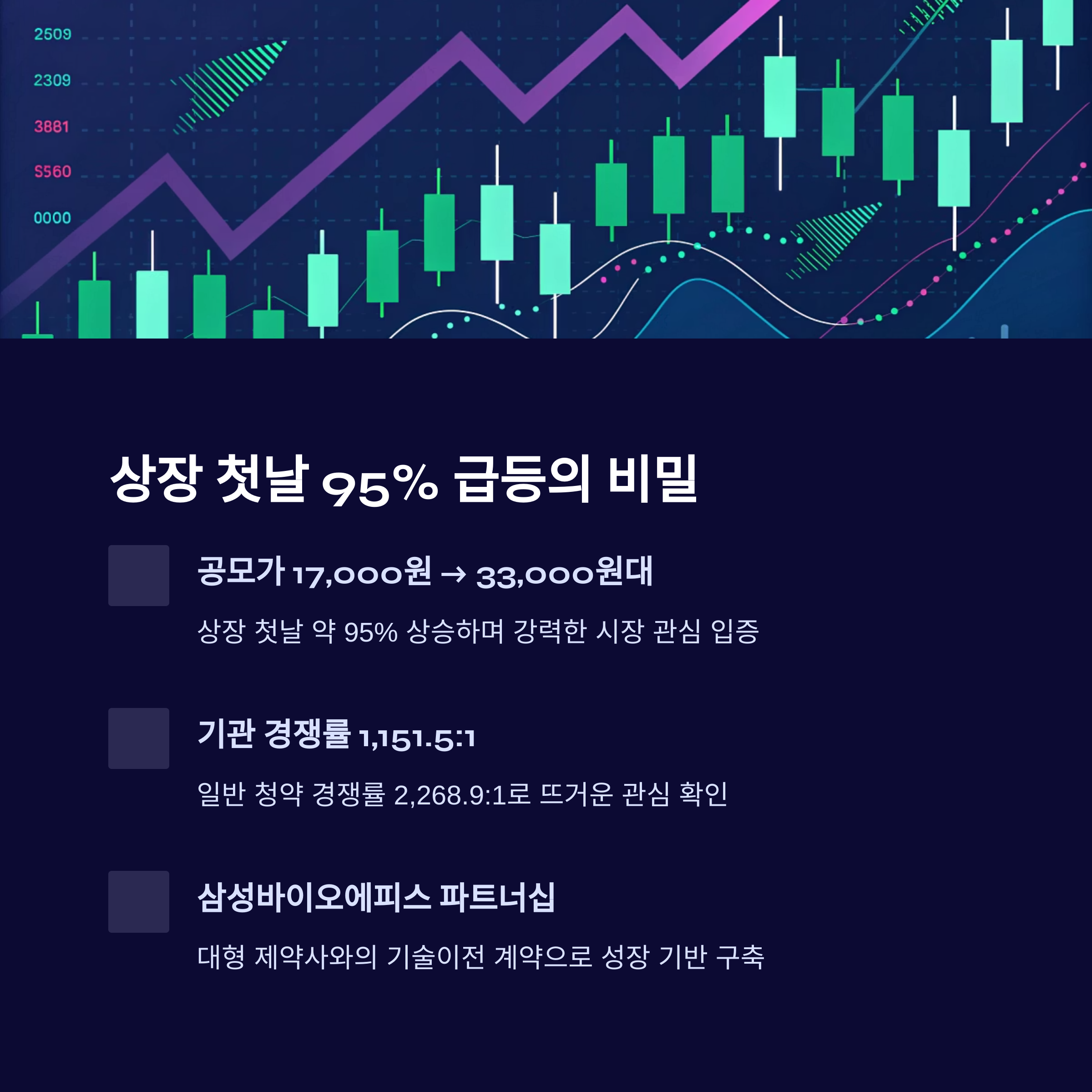 2509
2309
3881
S560
0000

상장 첫날 95% 급등의 비밀

공모가 17,000원 → 33,000원대

상장 첫날 약 95% 상승하며 강력한 시장 관심 입증

기관 경쟁률 1,151.5:1

일반 청약 경쟁률 2,268.9:1로 뜨거운 관심 확인

삼성바이오에피스 파트너십

대형 제약사와의 기술이전 계약으로 성장 기반 구축